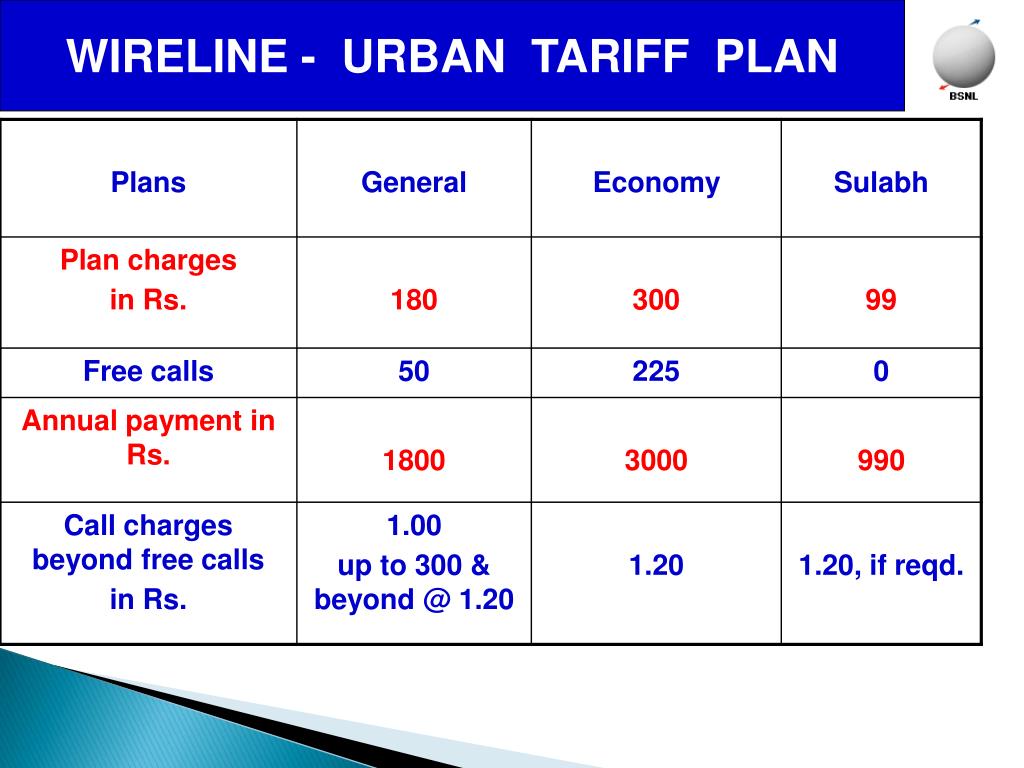 WIRELINE - URBAN TARIFF PLAN

BSNL

| Plans | General | Economy | Sulabh |
|---|---|---|---|
| Plan charges in Rs. | 180 | 300 | 99 |
| Free calls | 50 | 225 | 0 |
| Annual payment in Rs. | 1800 | 3000 | 990 |
| Call charges beyond free calls in Rs. | 1.00 up to 300 & beyond @ 1.20 | 1.20 | 1.20, if reqd. |